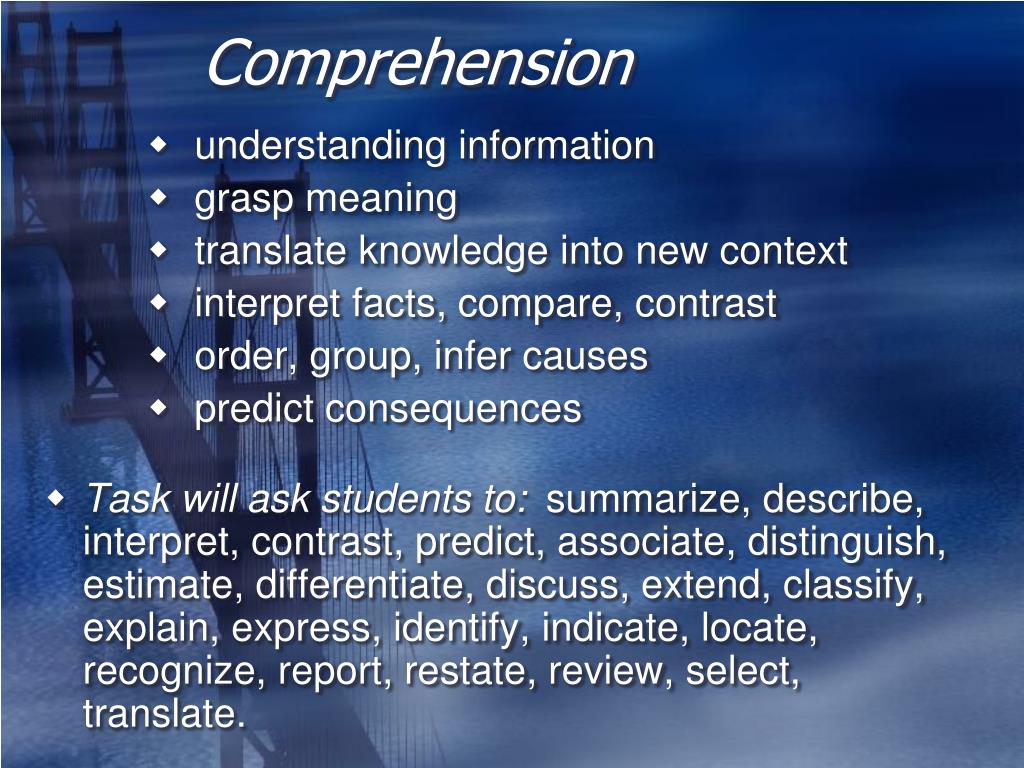 Comprehension

- understanding information
- grasp meaning
- translate knowledge into new context
- interpret facts, compare, contrast
- order, group, infer causes
- predict consequences

- Task will ask students to: summarize, describe, interpret, contrast, predict, associate, distinguish, estimate, differentiate, discuss, extend, classify, explain, express, identify, indicate, locate, recognize, report, restate, review, select, translate.